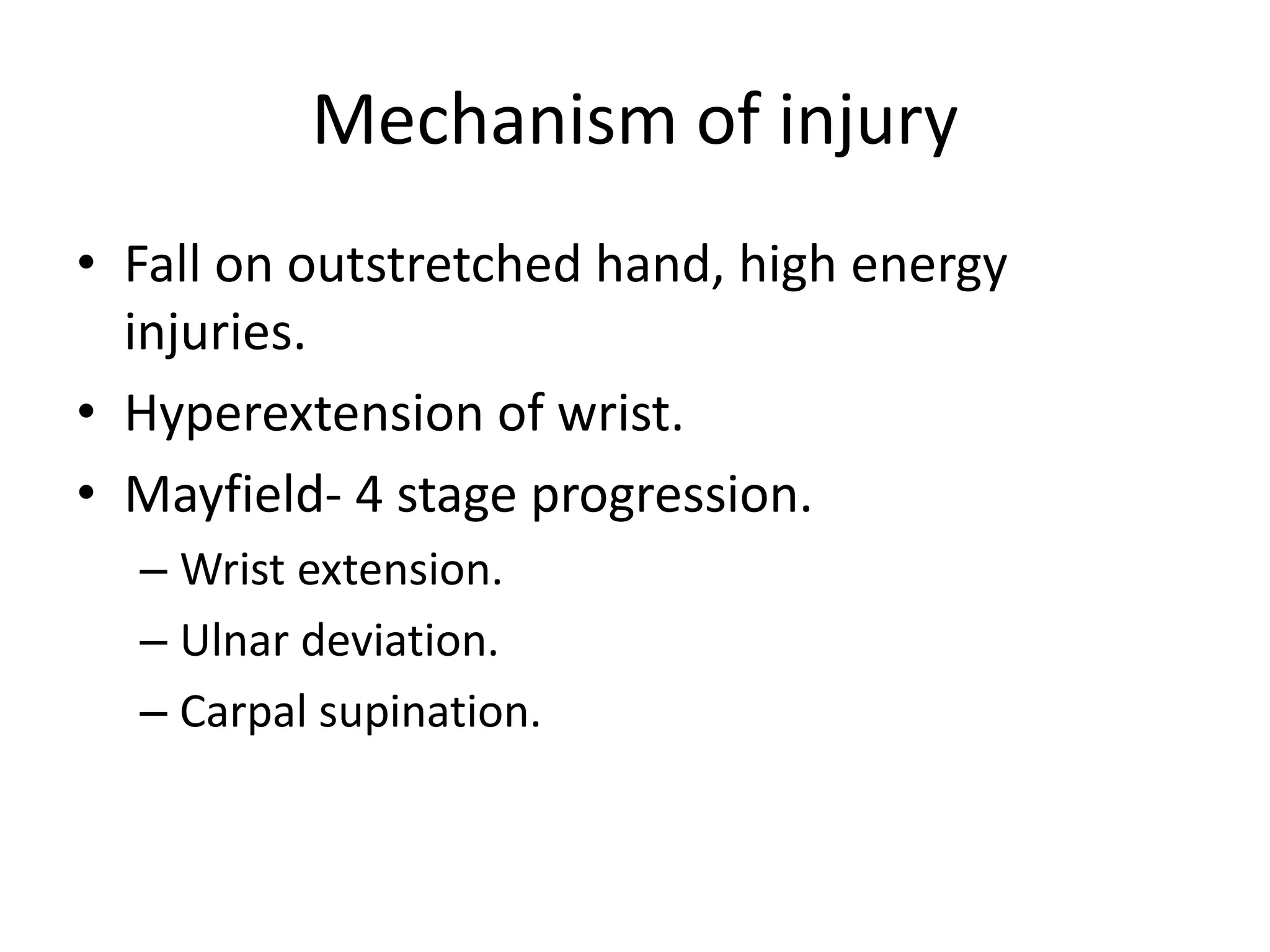 Mechanism of injury

• Fall on outstretched hand, high energy injuries.
• Hyperextension of wrist.
• Mayfield- 4 stage progression.
– Wrist extension.
– Ulnar deviation.
– Carpal supination.